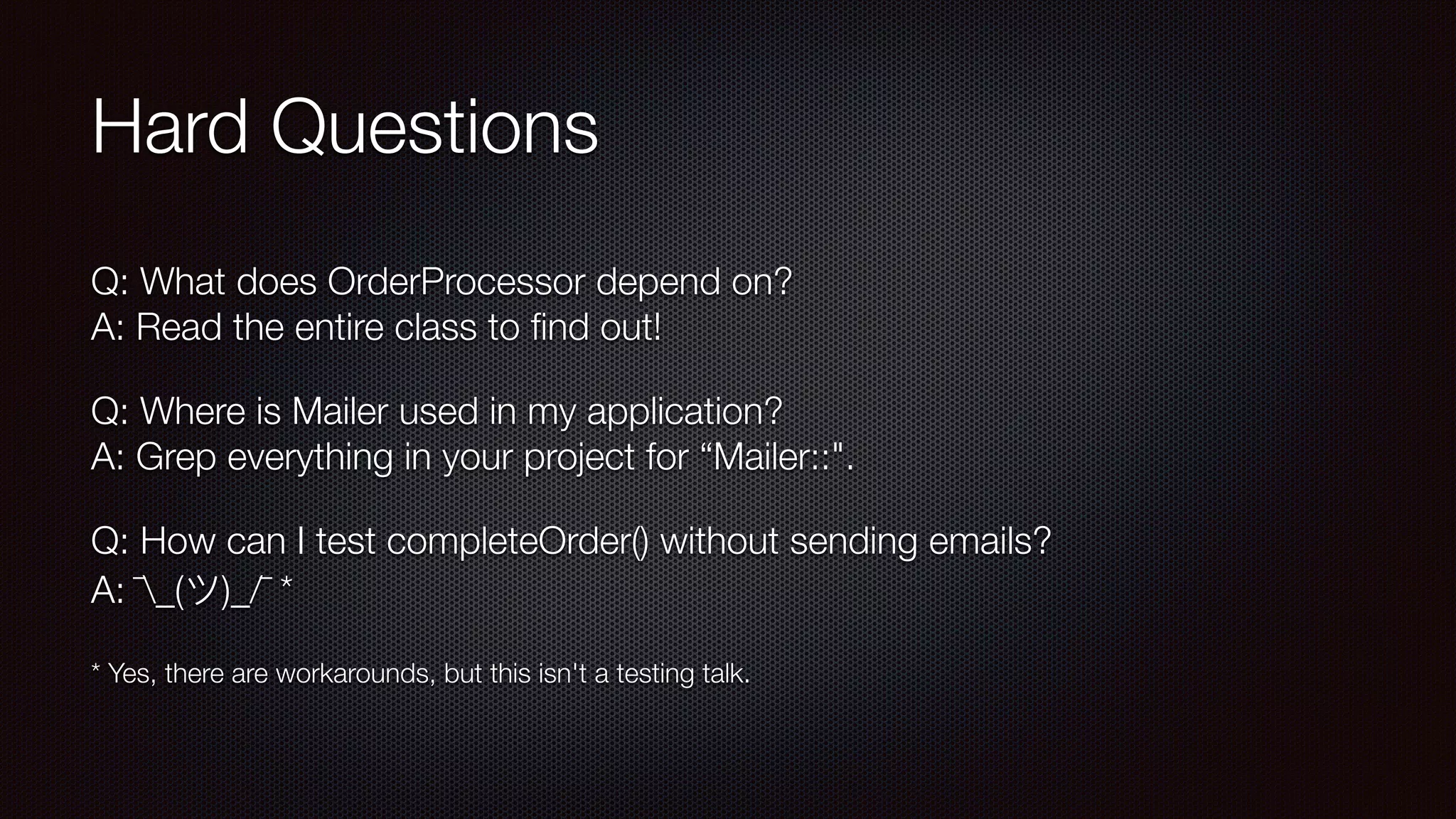 Hard Questions

Q: What does OrderProcessor depend on?
A: Read the entire class to find out!

Q: Where is Mailer used in my application?
A: Grep everything in your project for “Mailer::".

Q: How can I test completeOrder() without sending emails?
A: ¯\_(ツ)_/¯ *

* Yes, there are workarounds, but this isn't a testing talk.